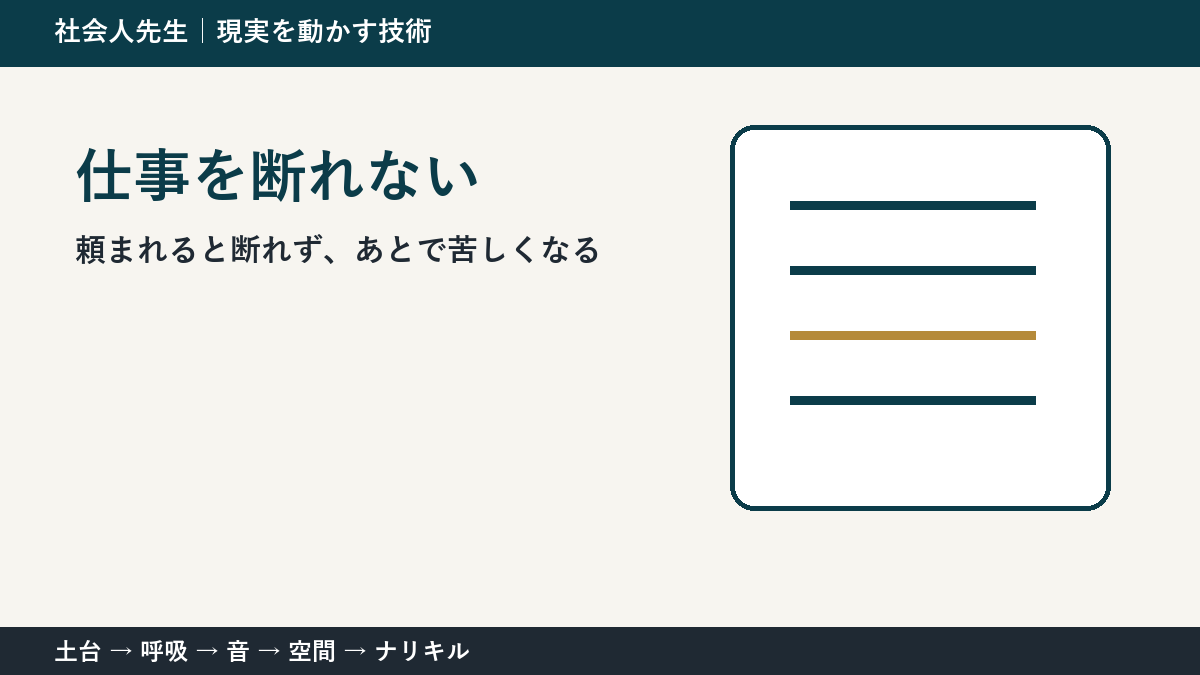 社会人先生｜現実を動かす技術

仕事を断れない

頼まれると断れず、あとで苦しくなる

土台 → 呼吸 → 音 → 空間 → ナリキル